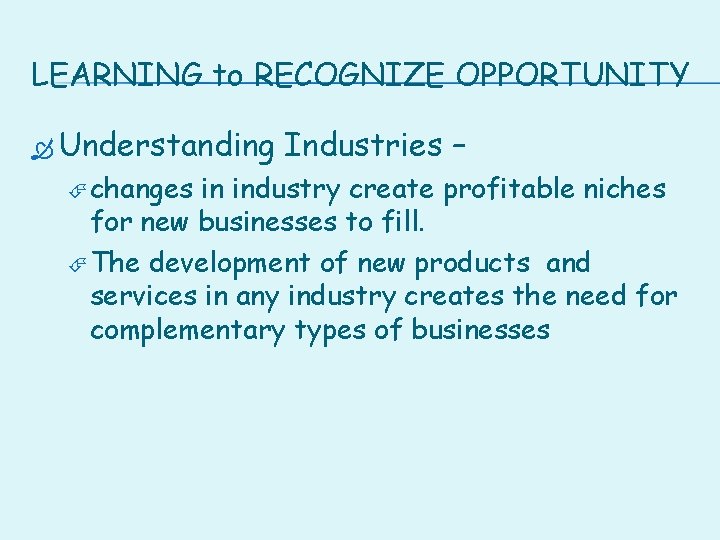 LEARNING to RECOGNIZE OPPORTUNITY

Understanding Industries –

changes in industry create profitable niches for new businesses to fill.

The development of new products and services in any industry creates the need for complementary types of businesses